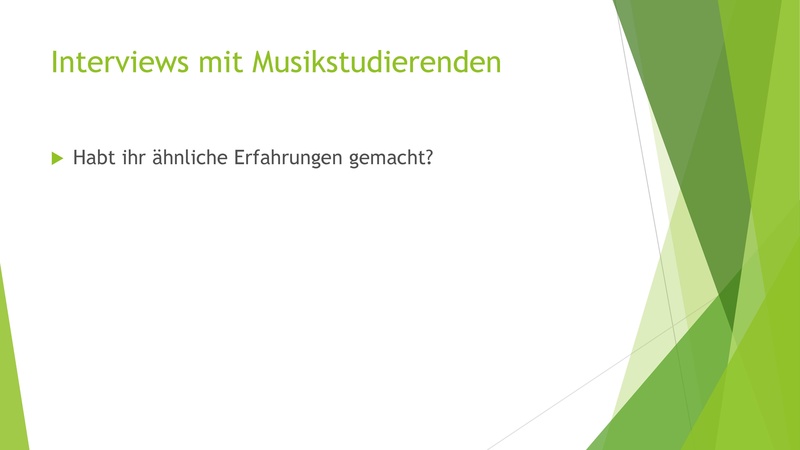 Interviews mit Musikstudierenden

Habt ihr ähnliche Erfahrungen gemacht?